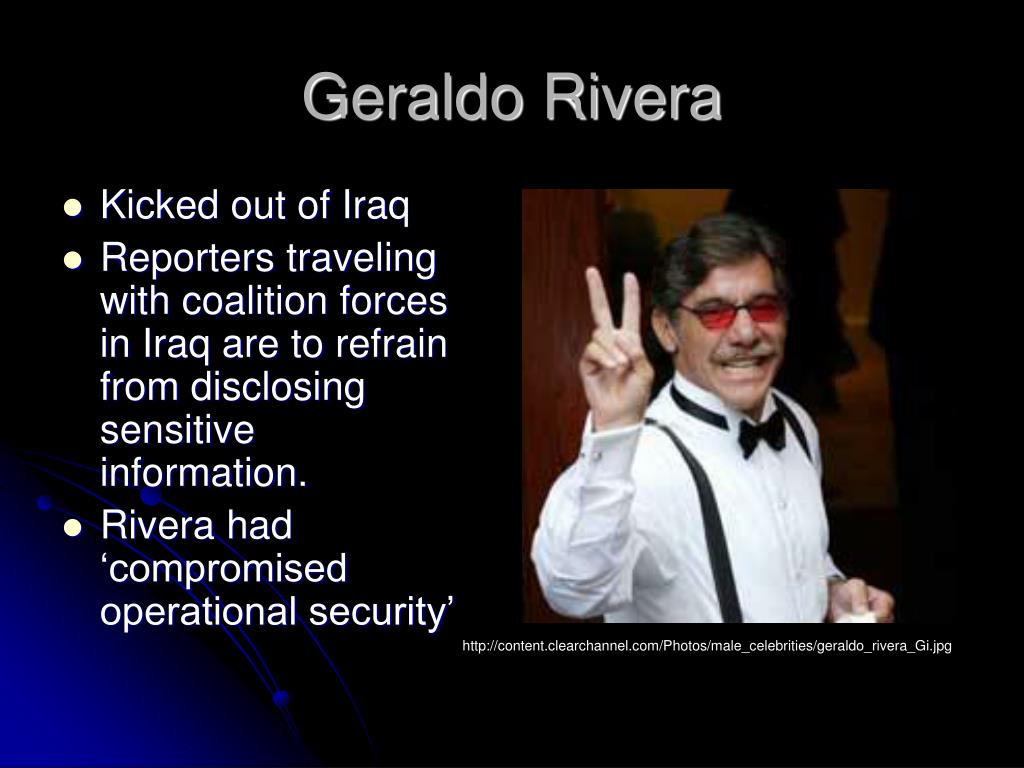 Geraldo Rivera

- Kicked out of Iraq
- Reporters traveling with coalition forces in Iraq are to refrain from disclosing sensitive information.
- Rivera had ‘compromised operational security’

http://content.clearchannel.com/Photos/male_celebrities/geraldo_rivera_Gi.jpg